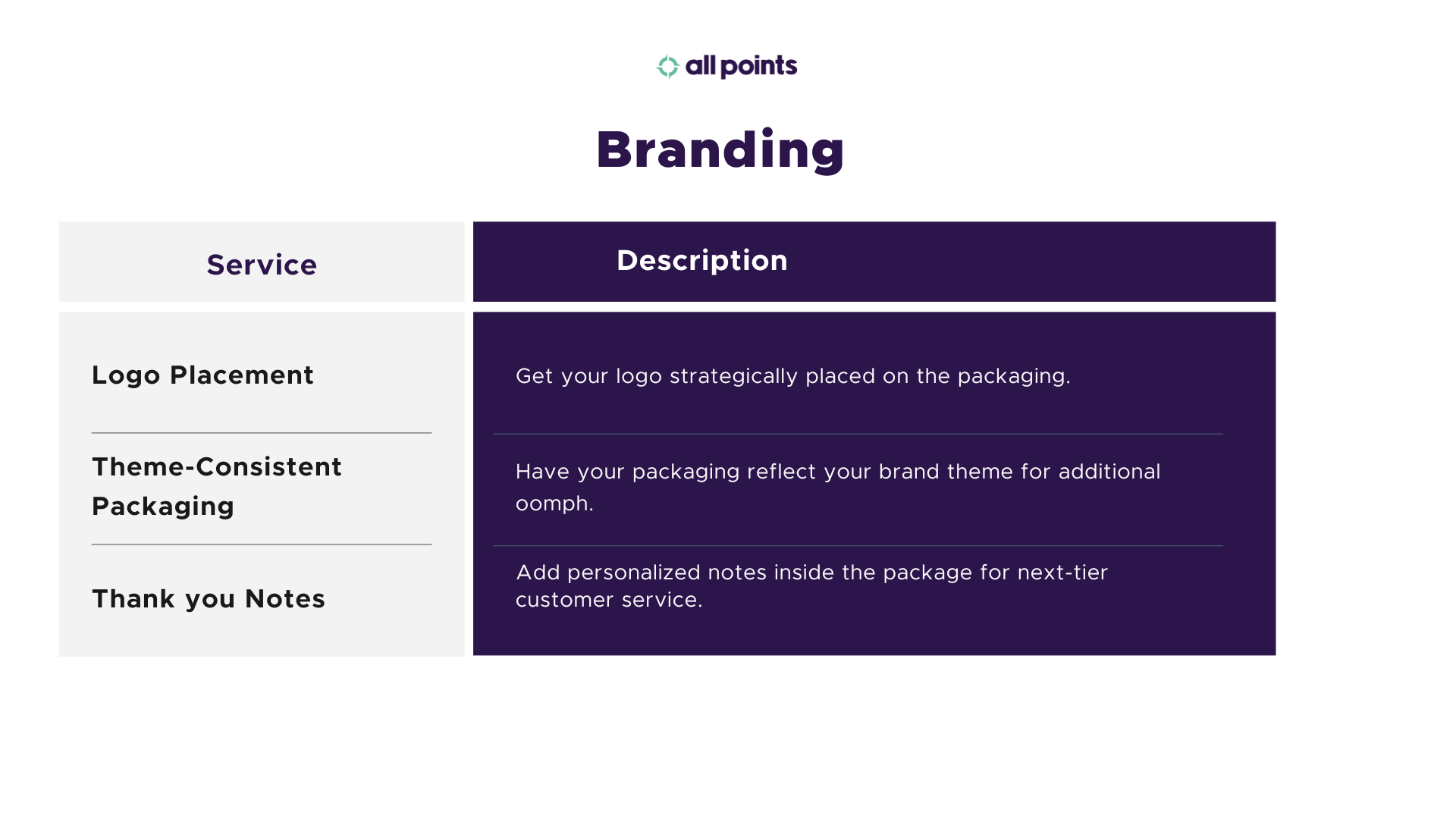 all points

Branding

| Service | Description |
|---|---|
| Logo Placement | Get your logo strategically placed on the packaging. |
| Theme-Consistent Packaging | Have your packaging reflect your brand theme for additional oomph. |
| Thank you Notes | Add personalized notes inside the package for next-tier customer service. |